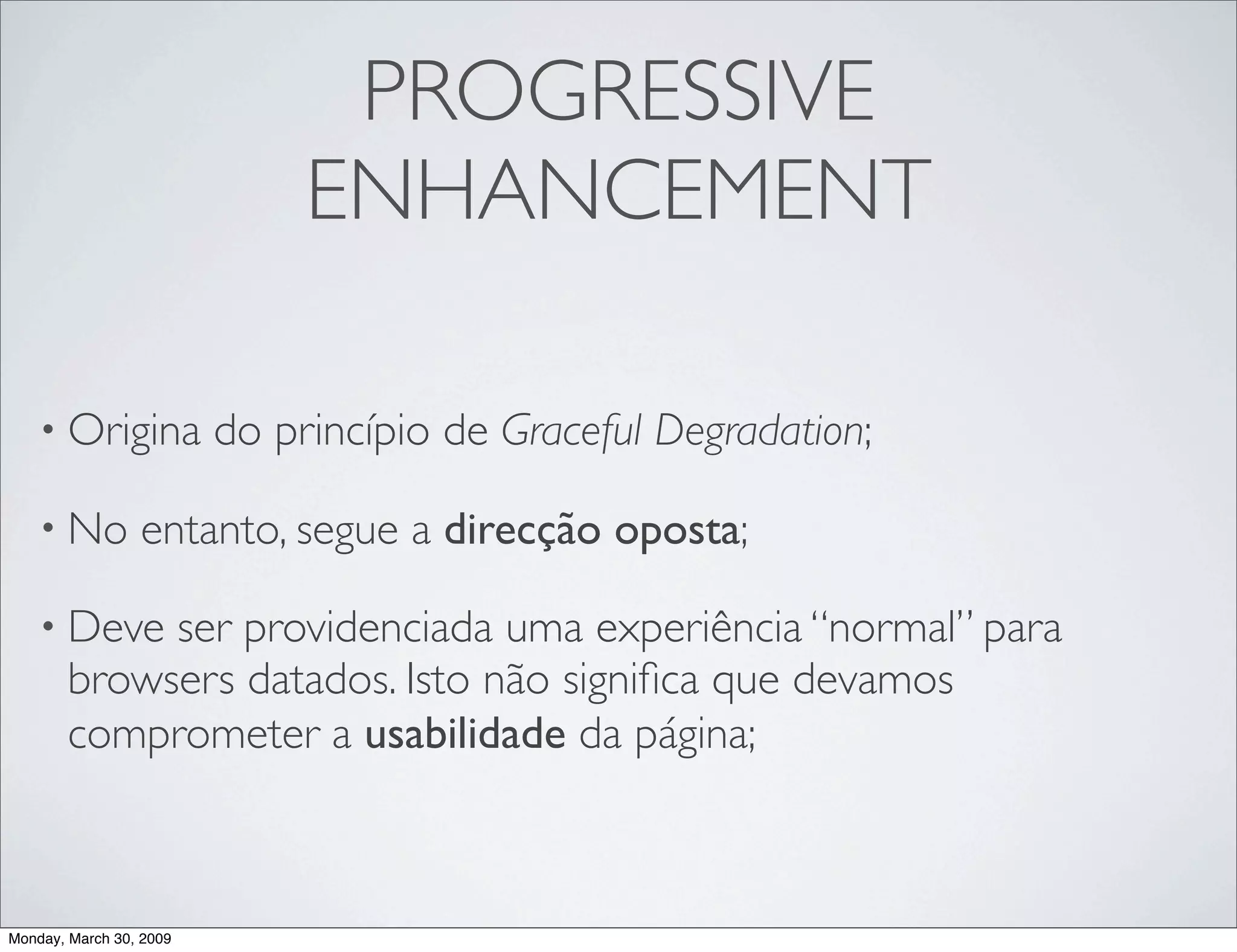 PROGRESSIVE ENHANCEMENT

• Origina do princípio de Graceful Degradation;

• No entanto, segue a direcção oposta;

• Deve ser providenciada uma experiência “normal” para browsers datados. Isto não significa que devamos comprometer a usabilidade da página;

Monday, March 30, 2009